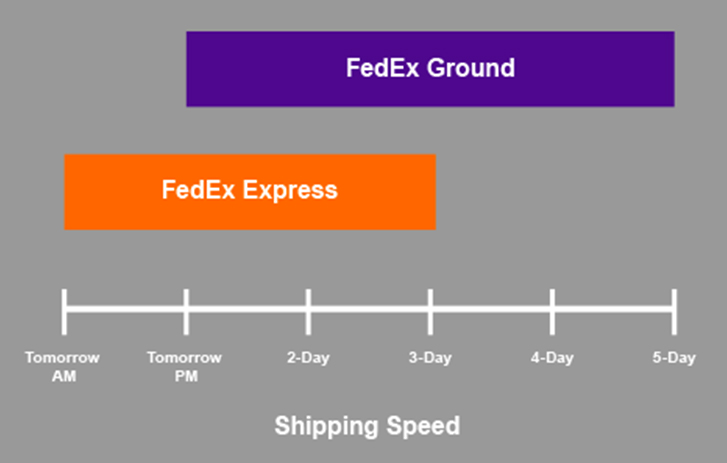 FedEx Ground

FedEx Express

Tomorrow AM
Tomorrow PM
2-Day
3-Day
4-Day
5-Day

Shipping Speed